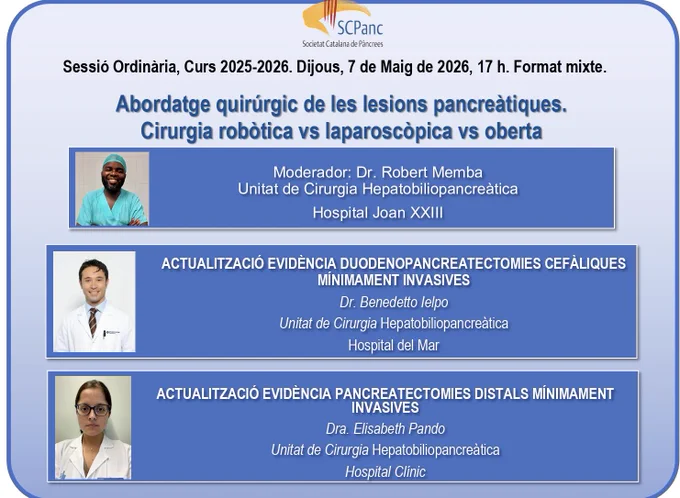 SCPanc
Societat Catalana de Pàncrees

Sessió Ordinària, Curs 2025-2026. Dijous, 7 de Maig de 2026, 17 h. Format mixte.

Abordatge quirúrgic de les lesions pancreàtiques.
Cirurgia robòtica vs laparoscòpica vs oberta

Moderador: Dr. Robert Memba
Unitat de Cirurgia Hepatobiliopancreàtica
Hospital Joan XXIII

ACTUALITZACIÓ EVIDÈNCIA DUODENOPANCREATECTOMIES CEFÀLIQUES MÍNIMAMENT INVASIVES
Dr. Benedetto Ielpo
Unitat de Cirurgia Hepatobiliopancreàtica
Hospital del Mar

ACTUALITZACIÓ EVIDÈNCIA PANCREATECTOMIES DISTALS MÍNIMAMENT INVASIVES
Dra. Elisabeth Pando
Unitat de Cirurgia Hepatobiliopancreàtica
Hospital Clínic